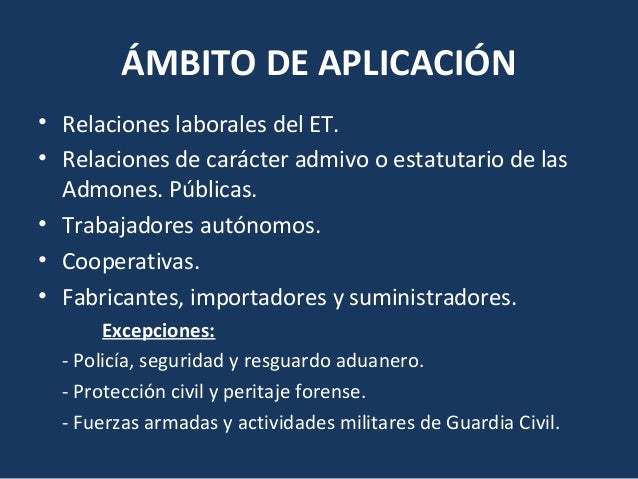 ÁMBITO DE APLICACIÓN

• Relaciones laborales del ET.
• Relaciones de carácter admivo o estatutario de las Admones. Públicas.
• Trabajadores autónomos.
• Cooperativas.
• Fabricantes, importadores y suministradores.

Excepciones:
- Policía, seguridad y resguardo aduanero.
- Protección civil y peritaje forense.
- Fuerzas armadas y actividades militares de Guardia Civil.